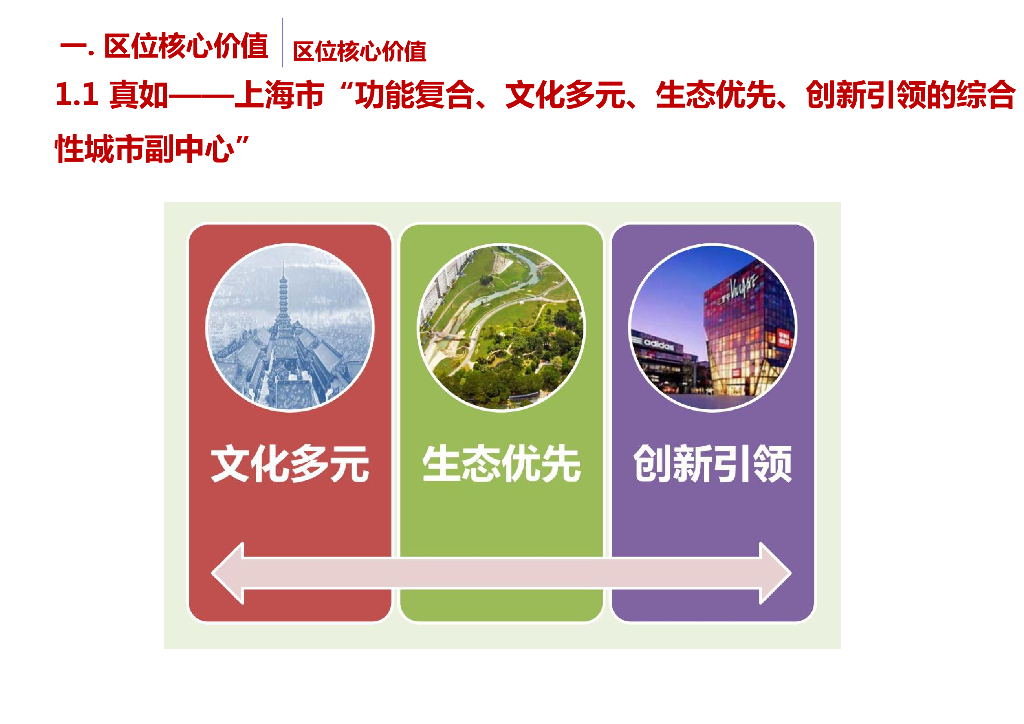 一. 区位核心价值 区位核心价值

1.1 真如——上海市“功能复合、文化多元、生态优先、创新引领的综合性城市副中心”

文化多元

生态优先

adidas

创新引领